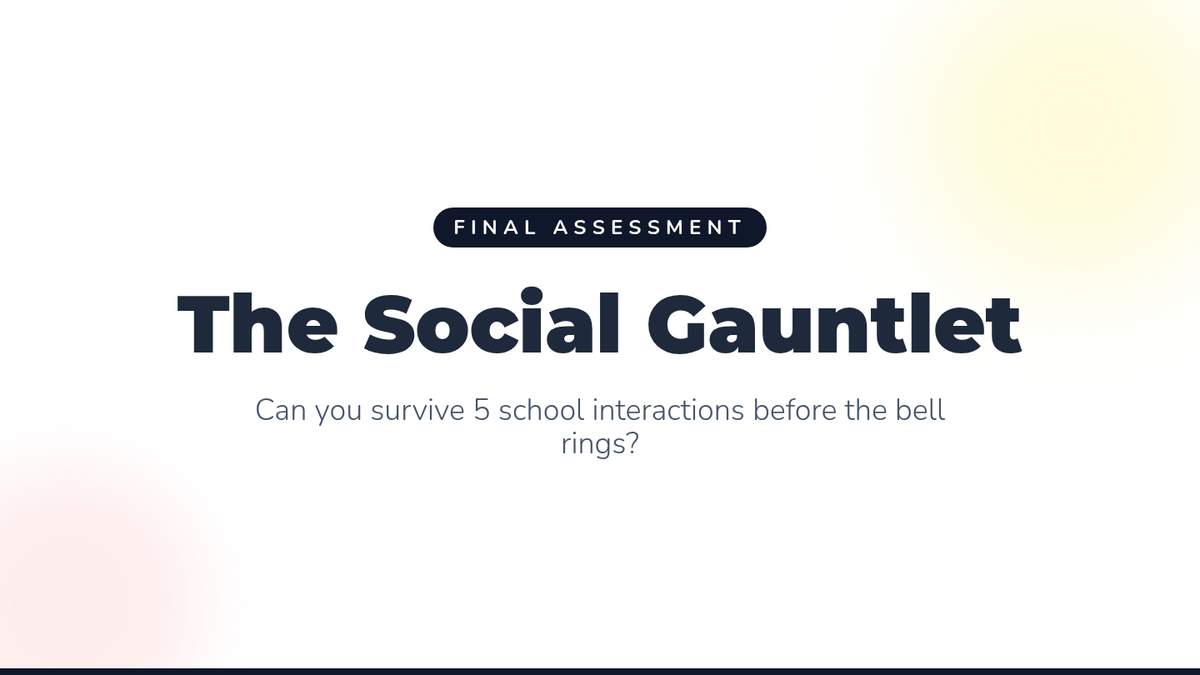 FINAL ASSESSMENT

The Social Gauntlet

Can you survive 5 school interactions before the bell rings?